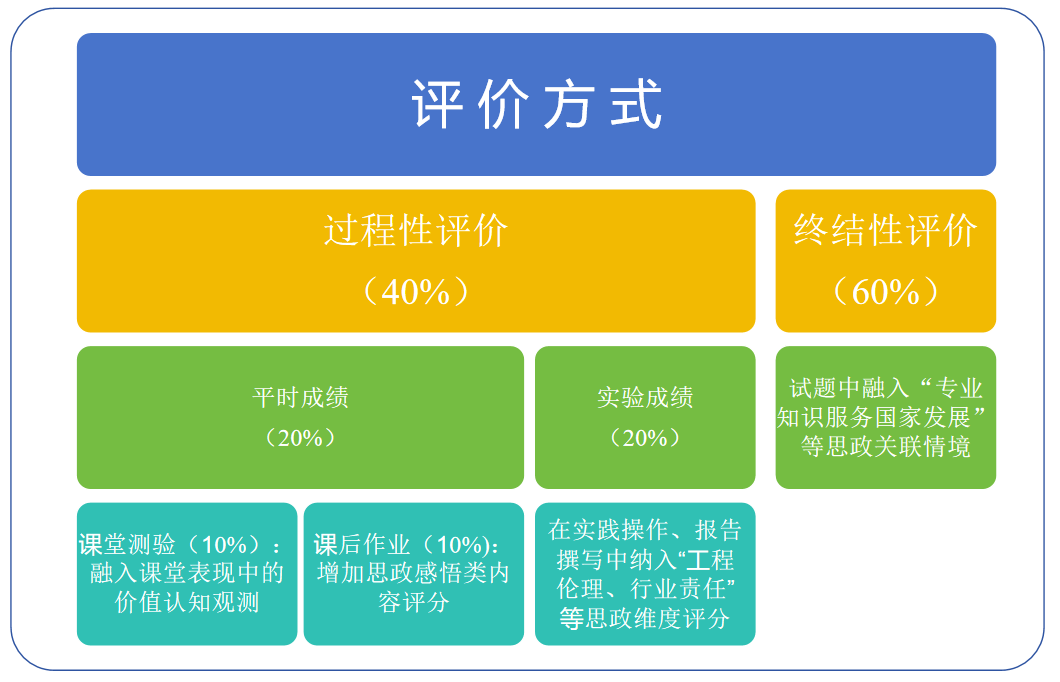 评价方式

过程性评价
（40%）

终结性评价
（60%）

平时成绩
（20%）

实验成绩
（20%）

试题中融入“专业知识服务国家发展”等思政关联情境

课堂测验（10%）：融入课堂表现中的价值认知观测

课后作业（10%)：增加思政感悟类内容评分

在实践操作、报告撰写中纳入“工程伦理、行业责任”等思政维度评分